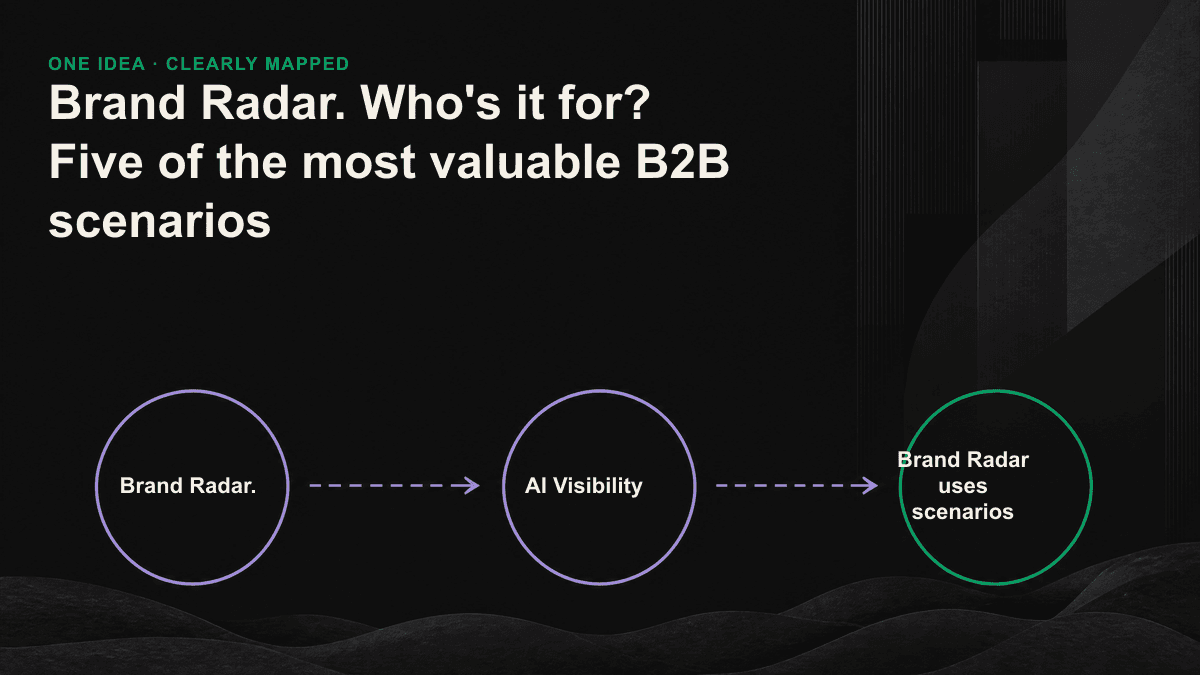 ONE IDEA · CLEARLY MAPPED

Brand Radar. Who's it for? Five of the most valuable B2B scenarios

Brand Radar.

AI Visibility

Brand Radar uses scenarios